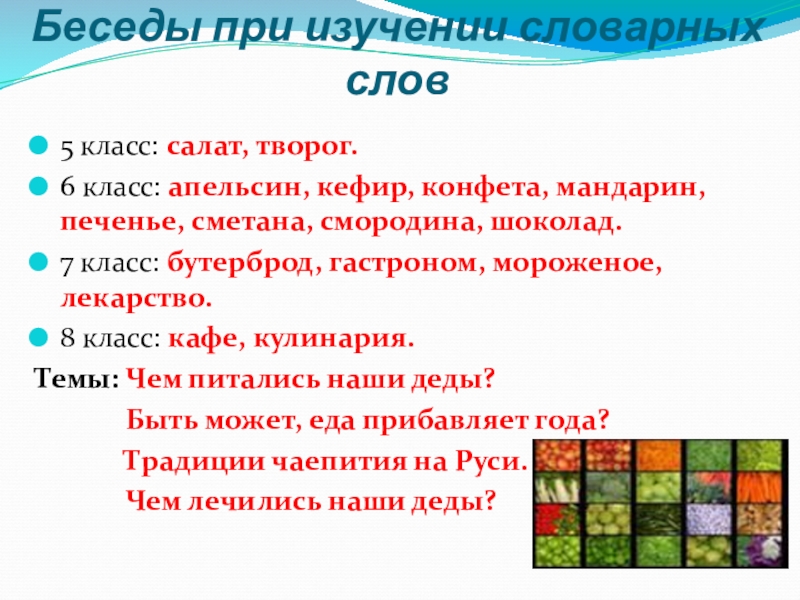 Беседы при изучении словарных слов

5 класс: салат, творог.

6 класс: апельсин, кефир, конфета, мандарин, печенье, сметана, смородина, шоколад.

7 класс: бутерброд, гастроном, мороженое, лекарство.

8 класс: кафе, кулинария.

Темы: Чем питались наши деды?

Быть может, еда прибавляет года?

Традиции чаепития на Руси.

Чем лечились наши деды?